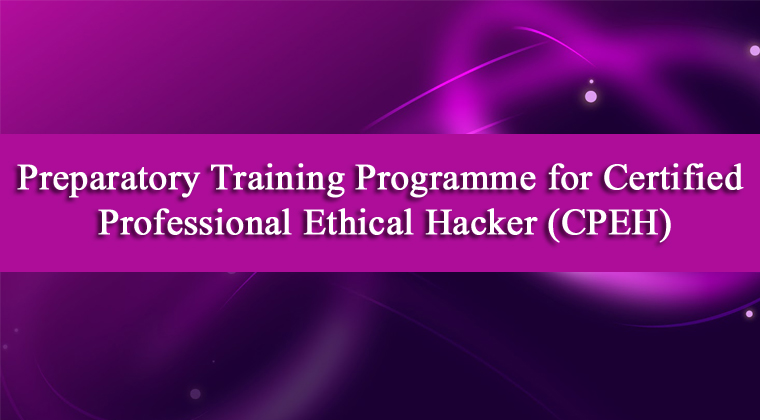 Preparatory Training Programme for Certified Professional Ethical Hacker (CPEH)